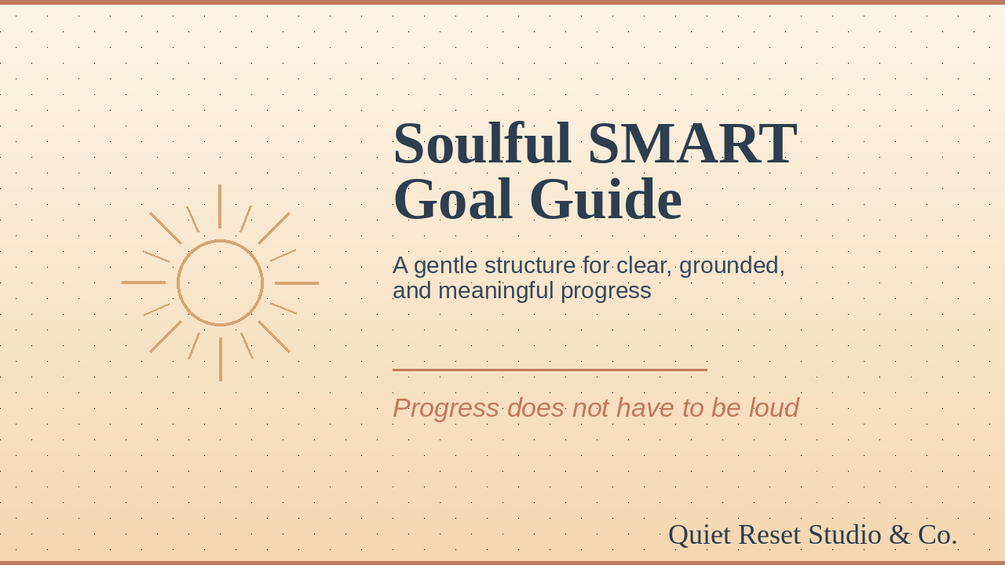 Soulful SMART Goal Guide

A gentle structure for clear, grounded, and meaningful progress

Progress does not have to be loud

Quiet Reset Studio & Co.